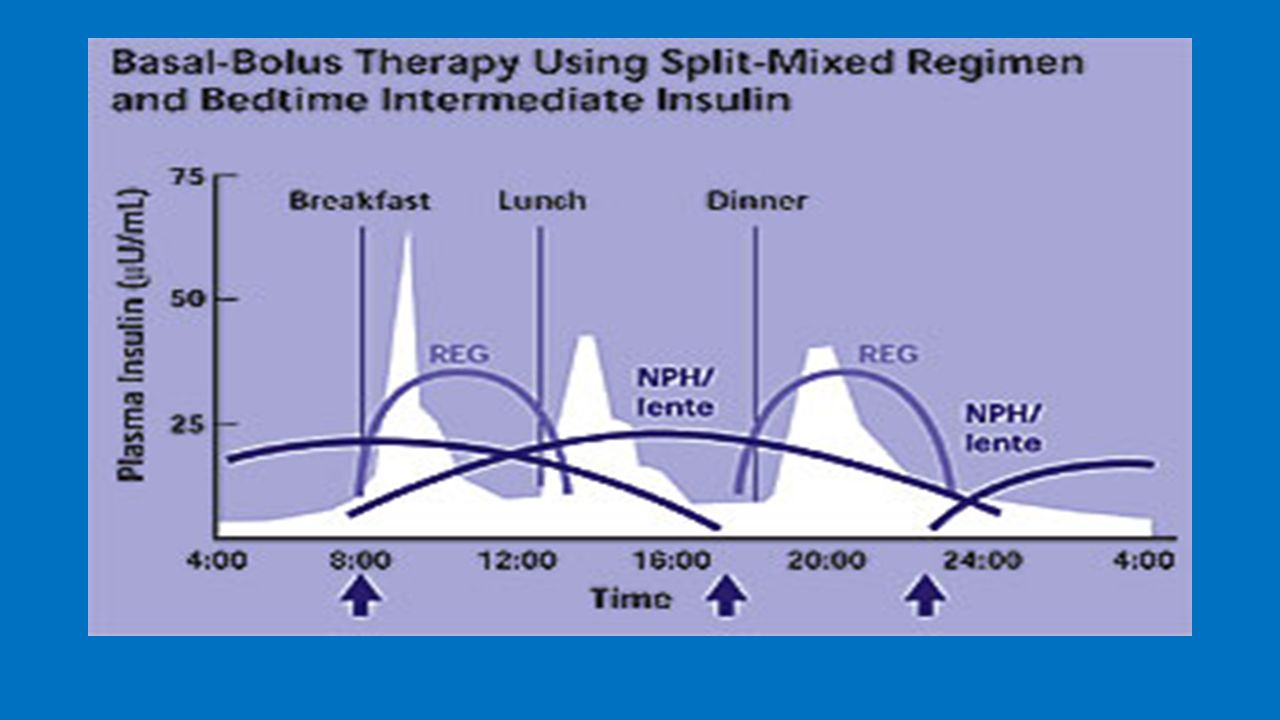 Basal-Bolus Therapy Using Split-Mixed Regimen and Bedtime Intermediate Insulin

Plasma Insulin (μU/mL)

75

50

25

Breakfast

Lunch

Dinner

REG

NPH/ lente

REG

NPH/ lente

4:00

8:00

12:00

16:00

20:00

24:00

4:00

Time